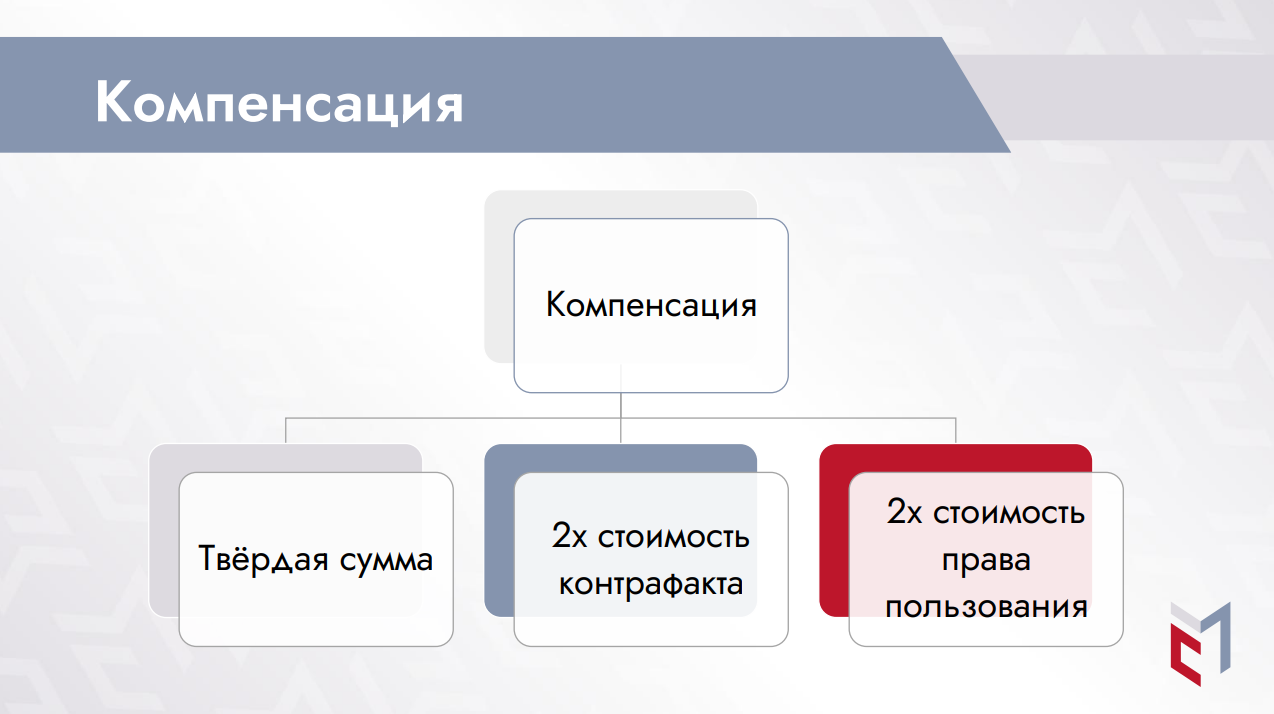 Компенсация

Компенсация

Твёрдая сумма

2х стоимость контрафакта

2х стоимость права пользования